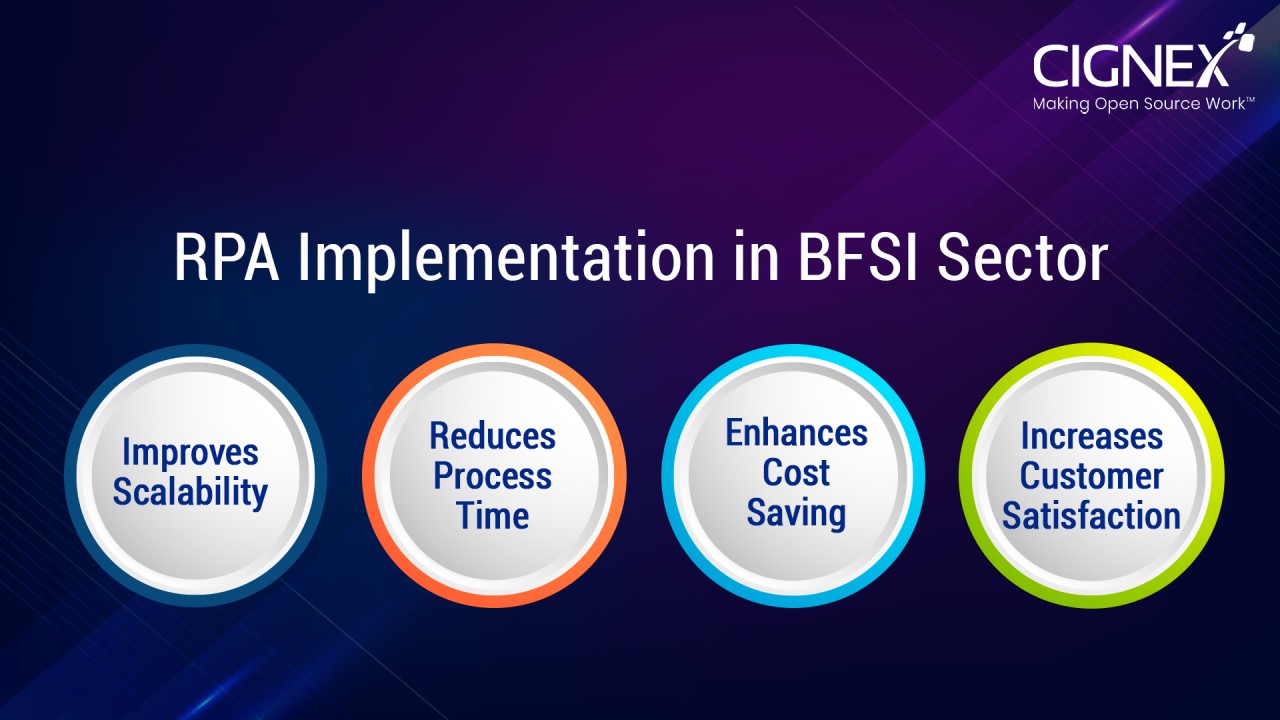 CIGNEX
Making Open Source Work™

RPA Implementation in BFSI Sector

Improves Scalability

Reduces Process Time

Enhances Cost Saving

Increases Customer Satisfaction